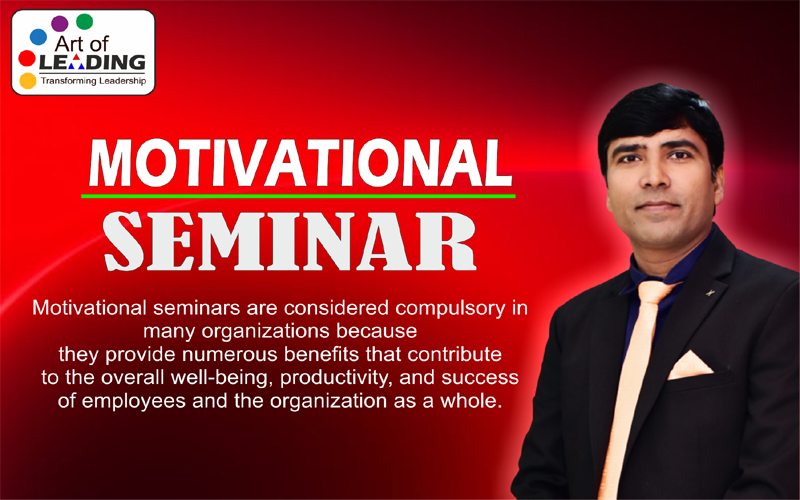 Art of
LEADING
Transforming Leadership

MOTIVATIONAL
SEMINAR

Motivational seminars are considered compulsory in many organizations because they provide numerous benefits that contribute to the overall well-being, productivity, and success of employees and the organization as a whole.